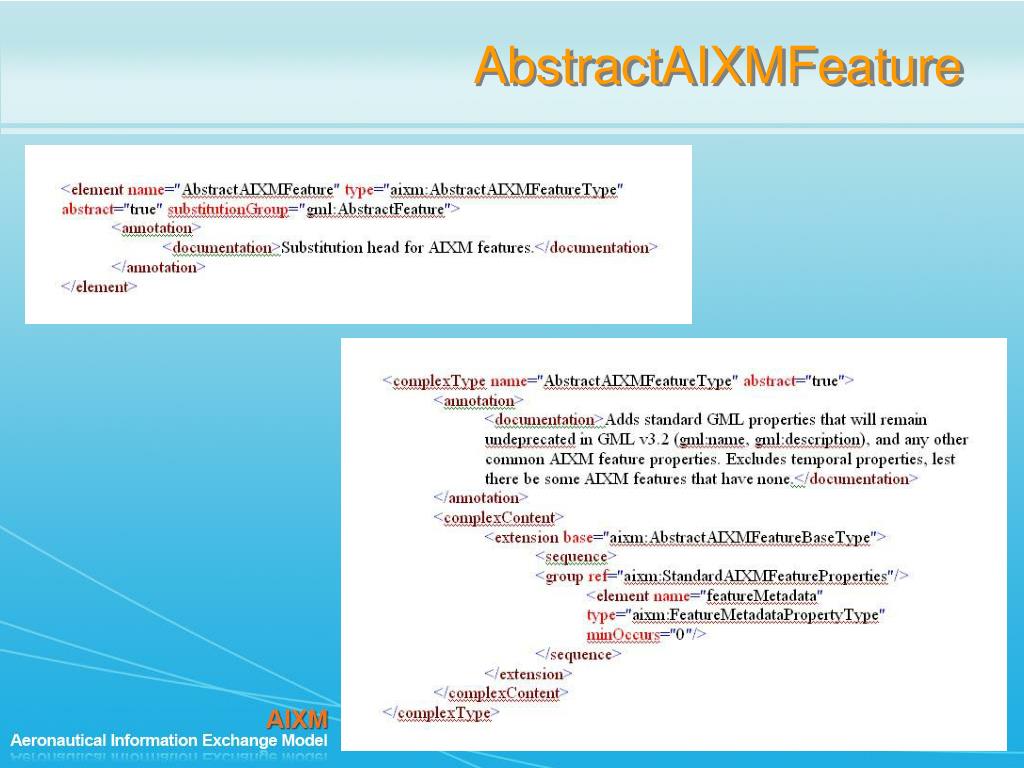 AbstractAIXMFeature

<element name="AbstractAIXMFeature" type="aixm:AbstractAIXMFeatureType" abstract="true" substitutionGroup="gml:AbstractFeature">
<annotation>
<documentation>Substitution head for AIXM features.</documentation>
</annotation>
</element>

<complexType name="AbstractAIXMFeatureType" abstract="true">
<annotation>
<documentation>Adds standard GML properties that will remain undeprecated in GML v3.2 (gml:name, gml:description), and any other common AIXM feature properties. Excludes temporal properties, lest there be some AIXM features that have none.</documentation>
</annotation>
<complexContent>
<extension base="aixm:AbstractAIXMFeatureBaseType">
<sequence>
<group ref="aixm:StandardAIXMFeatureProperties"/>
<element name="featureMetadata" type="aixm:FeatureMetadataPropertyType" minOccurs="0"/>
</sequence>
</extension>
</complexContent>
</complexType>

AIXM
Aeronautical Information Exchange Model